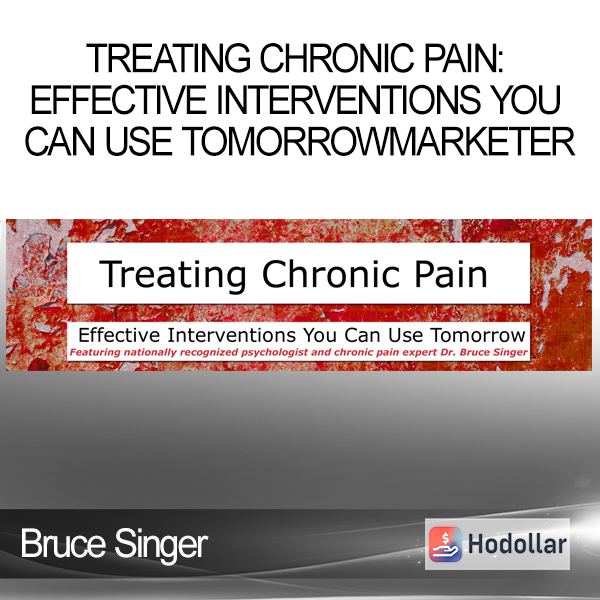 TREATING CHRONIC PAIN: EFFECTIVE INTERVENTIONS YOU CAN USE TOMORROWMARKETER

Treating Chronic Pain

Effective Interventions You Can Use Tomorrow

Featuring nationally recognized psychologist and chronic pain expert Dr. Bruce Singer

Bruce Singer

Hodollar